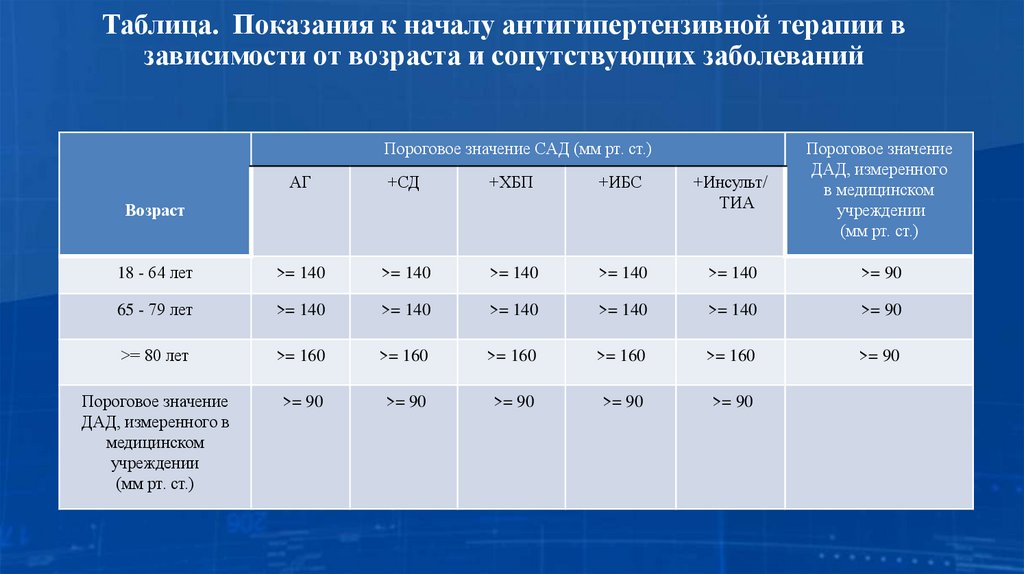 Таблица. Показания к началу антигипертензивной терапии в зависимости от возраста и сопутствующих заболеваний

| Возраст | Пороговое значение САД (мм рт. ст.) | | | | | Пороговое значение ДАД, измеренного в медицинском учреждении (мм рт. ст.) |
|---|---|---|---|---|---|---|
| | АГ | +СД | +ХБП | +ИБС | +Инсульт/ ТИА | |
| 18 - 64 лет | >= 140 | >= 140 | >= 140 | >= 140 | >= 140 | >= 90 |
| 65 - 79 лет | >= 140 | >= 140 | >= 140 | >= 140 | >= 140 | >= 90 |
| >= 80 лет | >= 160 | >= 160 | >= 160 | >= 160 | >= 160 | >= 90 |
| Пороговое значение ДАД, измеренного в медицинском учреждении (мм рт. ст.) | >= 90 | >= 90 | >= 90 | >= 90 | >= 90 | |